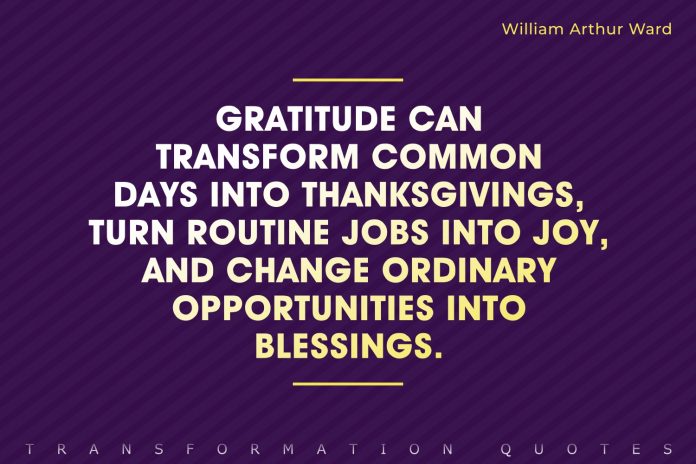 William Arthur Ward

GRATITUDE CAN TRANSFORM COMMON DAYS INTO THANKSGIVINGS, TURN ROUTINE JOBS INTO JOY, AND CHANGE ORDINARY OPPORTUNITIES INTO BLESSINGS.

TRANSFORMATION QUOTES